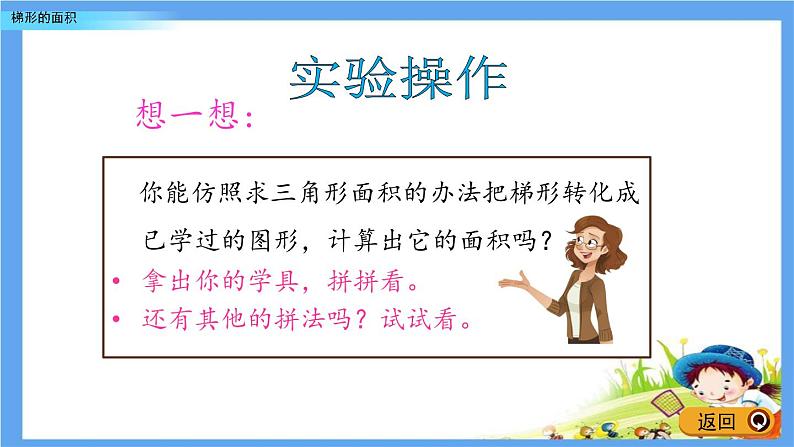 梯形的面积

实验操作

想一想：

你能仿照求三角形面积的办法把梯形转化成已学过的图形，计算出它的面积吗？

• 拿出你的学具，拼拼看。
• 还有其他的拼法吗？试试看。

返回